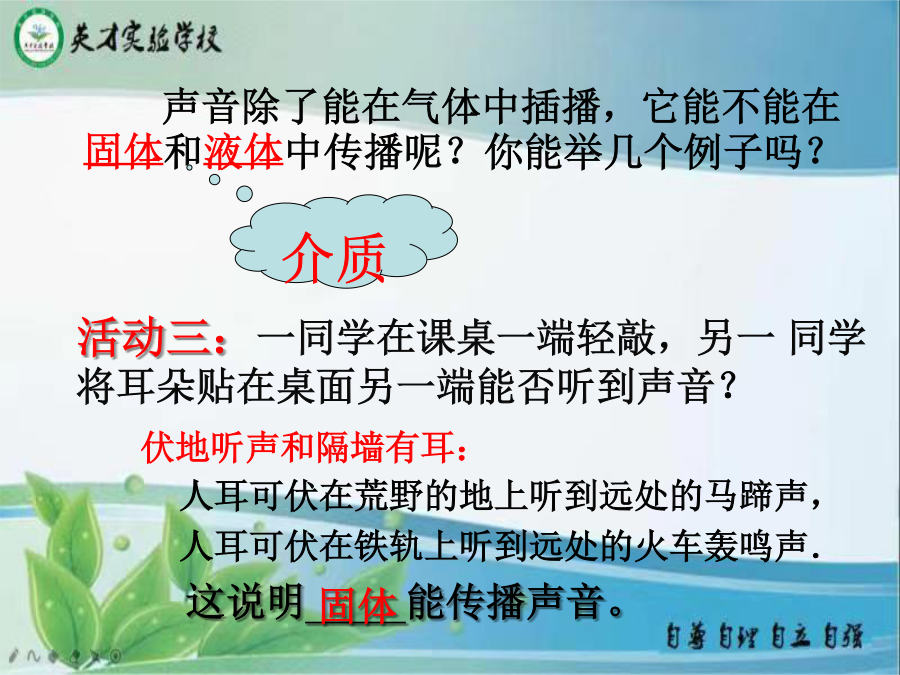 英才实验学校

声音除了能在气体中插播，它能不能在固体和液体中传播呢？你能举几个例子吗？

介质

活动三：一同学在课桌一端轻敲，另一 同学将耳朵贴在桌面另一端能否听到声音？

伏地听声和隔墙有耳：

人耳可伏在荒野的地上听到远处的马蹄声，

人耳可伏在铁轨上听到远处的火车轰鸣声.

这说明_固体_能传播声音。

自尊 自理 自立 自强